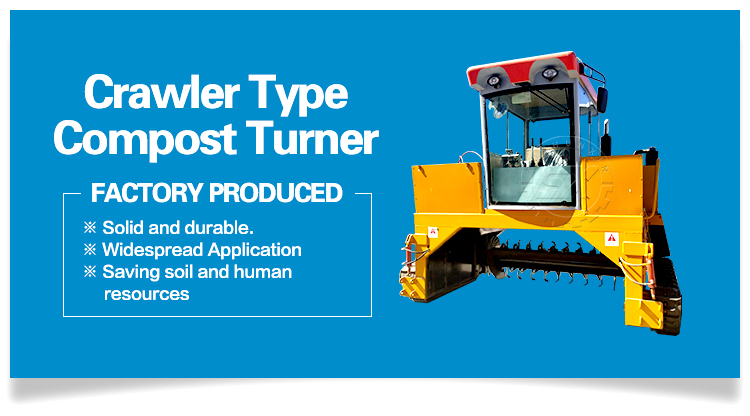 Crawler Type Compost Turner

FACTORY PRODUCED

※ Solid and durable.
※ Widespread Application
※ Saving soil and human resources